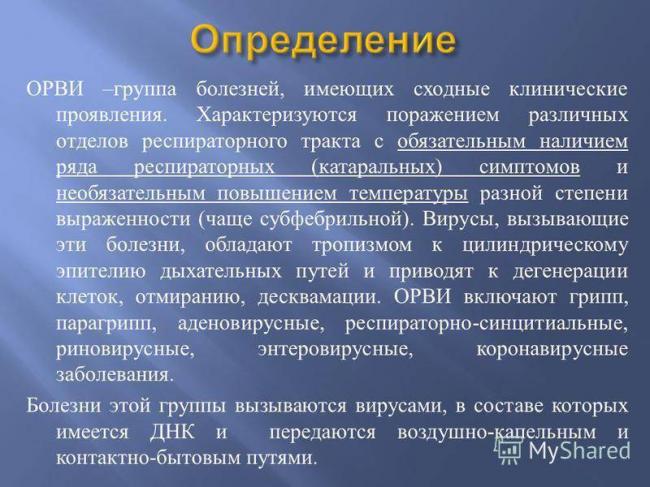 Определение

ОРВИ –группа болезней, имеющих сходные клинические проявления. Характеризуются поражением различных отделов респираторного тракта с обязательным наличием ряда респираторных (катаральных) симптомов и необязательным повышением температуры разной степени выраженности (чаще субфебрильной). Вирусы, вызывающие эти болезни, обладают тропизмом к цилиндрическому эпителию дыхательных путей и приводят к дегенерации клеток, отмиранию, десквамации. ОРВИ включают грипп, парагрипп, аденовирусные, респираторно-синцитиальные, риновирусные, энтеровирусные, коронавирусные заболевания.

Болезни этой группы вызываются вирусами, в составе которых имеется ДНК и передаются воздушно-капельным и контактно-бытовым путями.

MyShared